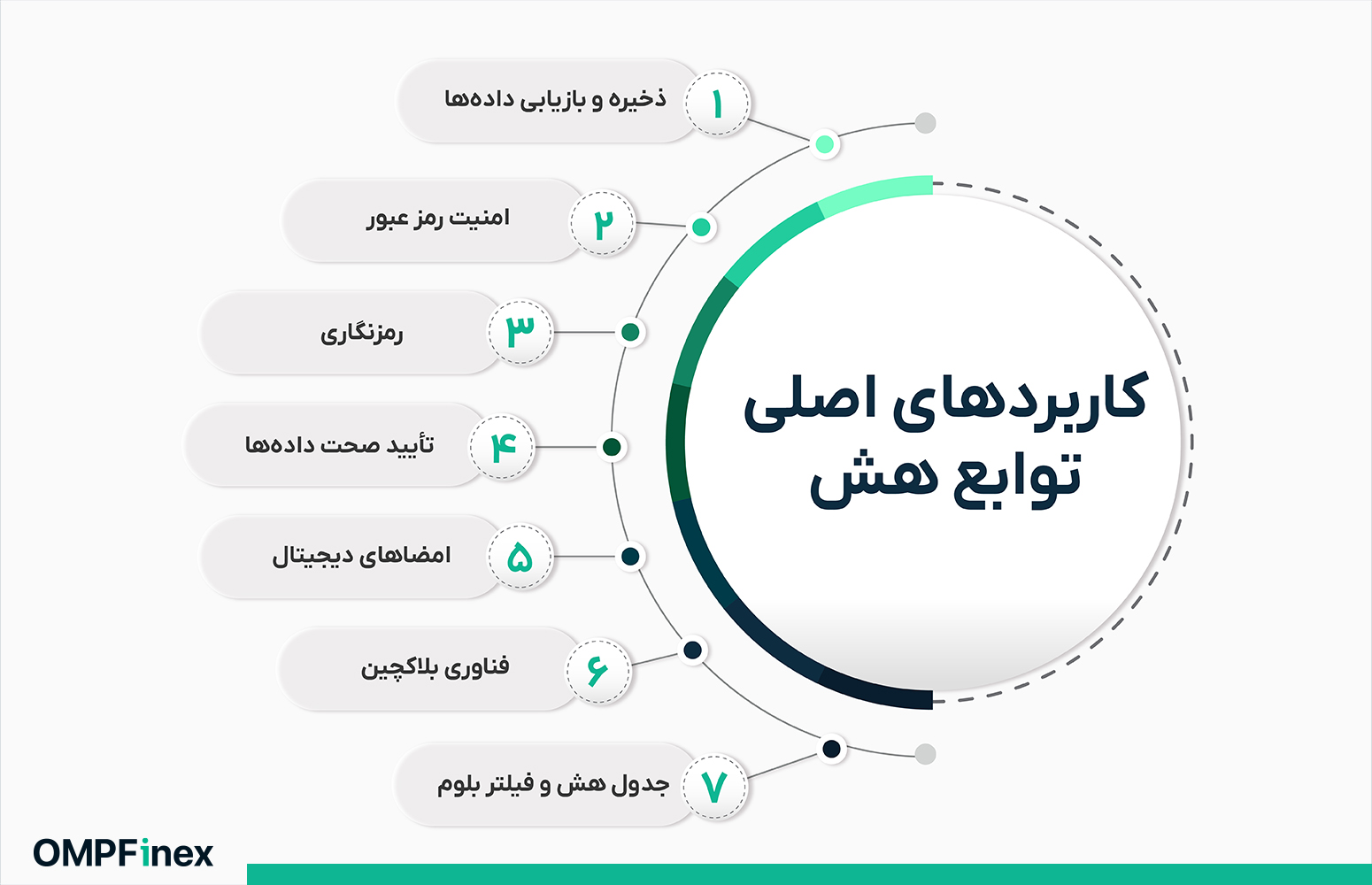 کاربردهای اصلی توابع هش

۱ ذخیره و بازیابی داده‌ها

۲ امنیت رمز عبور

۳ رمزنگاری

۴ تأیید صحت داده‌ها

۵ امضاهای دیجیتال

۶ فناوری بلاکچین

۷ جدول هش و فیلتر بلوم

OMPFinex